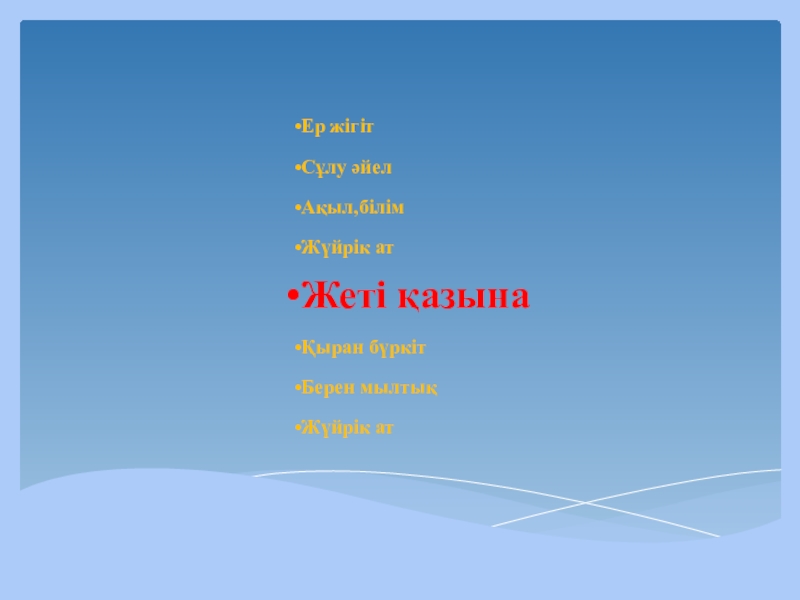 •Ер жігіт

•Сұлу әйел

•Ақыл,білім

•Жүйрік ат

•Жеті қазына

•Қыран бүркіт

•Берен мылтық

•Жүйрік ат